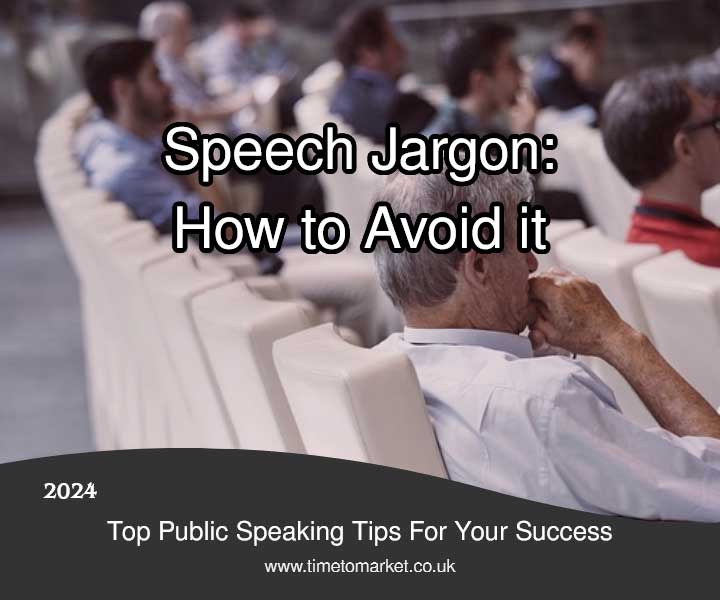 Speech Jargon:
How to Avoid it

2024

Top Public Speaking Tips For Your Success

www.timetomarket.co.uk